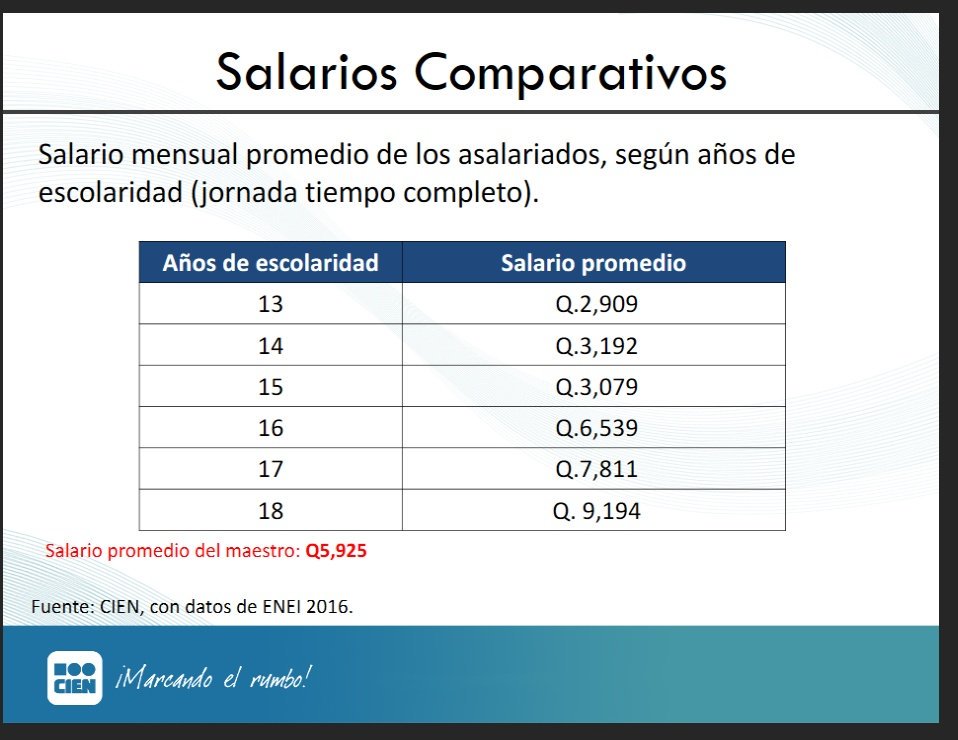 Salarios Comparativos

Salario mensual promedio de los asalariados, según años de escolaridad (jornada tiempo completo).

| Años de escolaridad | Salario promedio |
|---|---|
| 13 | Q.2,909 |
| 14 | Q.3,192 |
| 15 | Q.3,079 |
| 16 | Q.6,539 |
| 17 | Q.7,811 |
| 18 | Q. 9,194 |

Salario promedio del maestro: Q5,925

Fuente: CIEN, con datos de ENEI 2016.

CIEN ¡Marcando el rumbo!